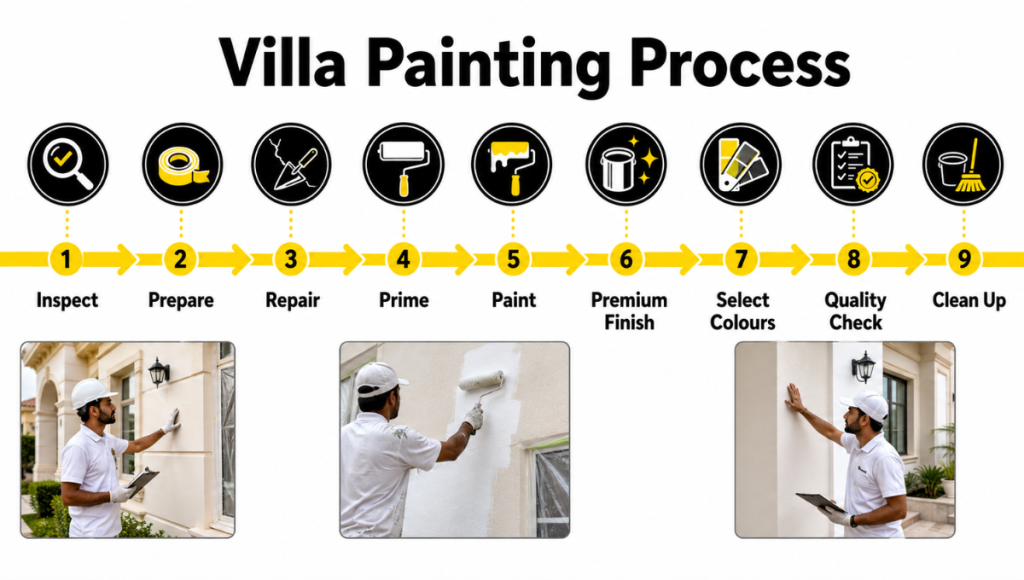 Villa Painting Process

1 Inspect
2 Prepare
3 Repair
4 Prime
5 Paint
6 Premium Finish
7 Select Colours
8 Quality Check
9 Clean Up